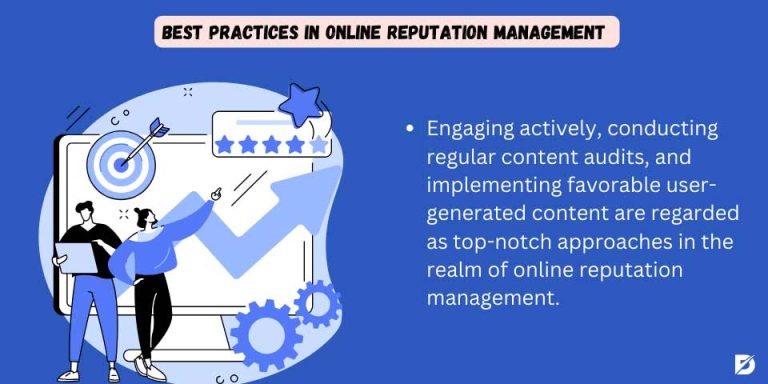 BEST PRACTICES IN ONLINE REPUTATION MANAGEMENT

• Engaging actively, conducting regular content audits, and implementing favorable user-generated content are regarded as top-notch approaches in the realm of online reputation management.